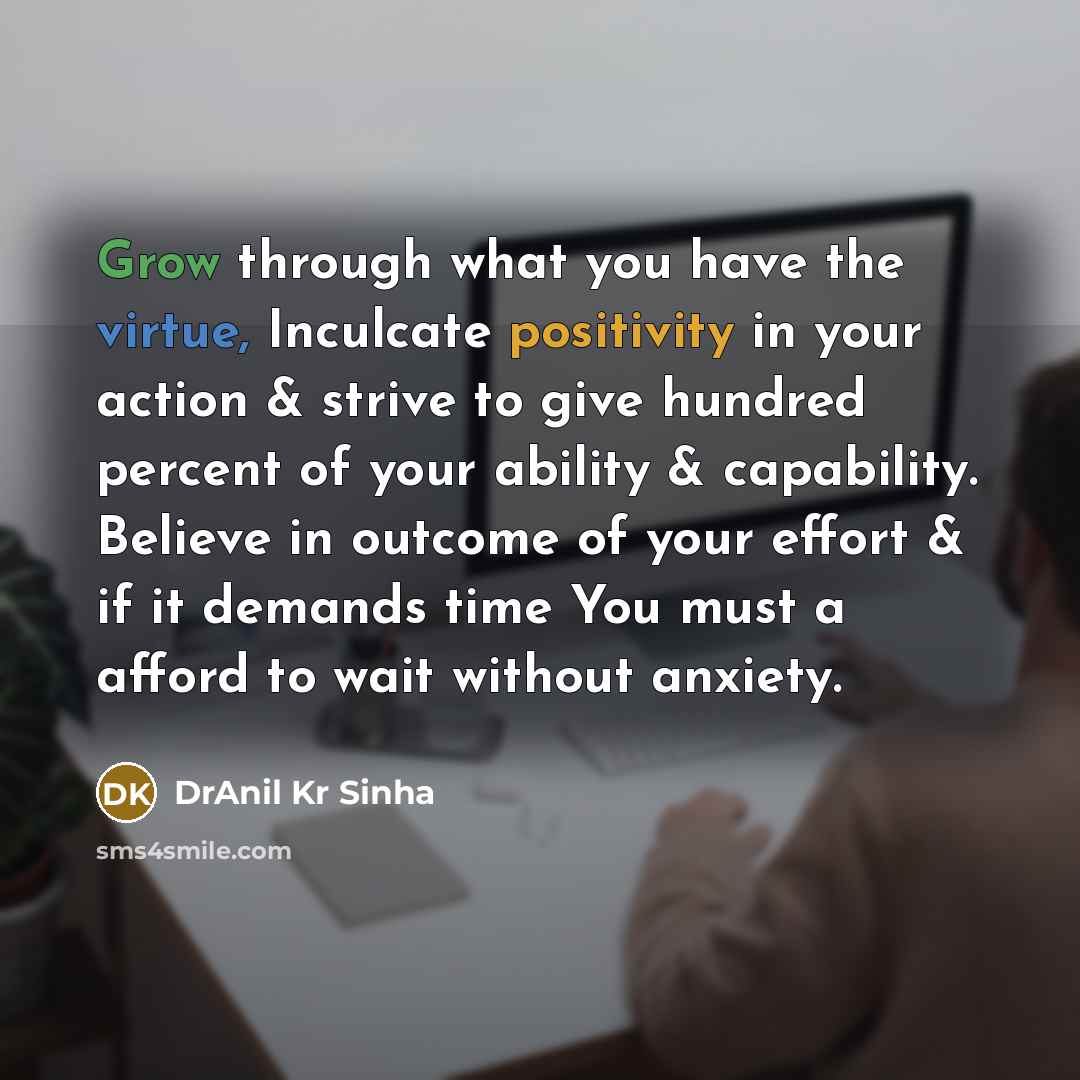 Grow through what you have the virtue, Inculcate positivity in your action & strive to give hundred percent of your ability & capability. Believe in outcome of your effort & if it demands time You must a afford to wait without anxiety.

DK DrAnil Kr Sinha

sms4smile.com